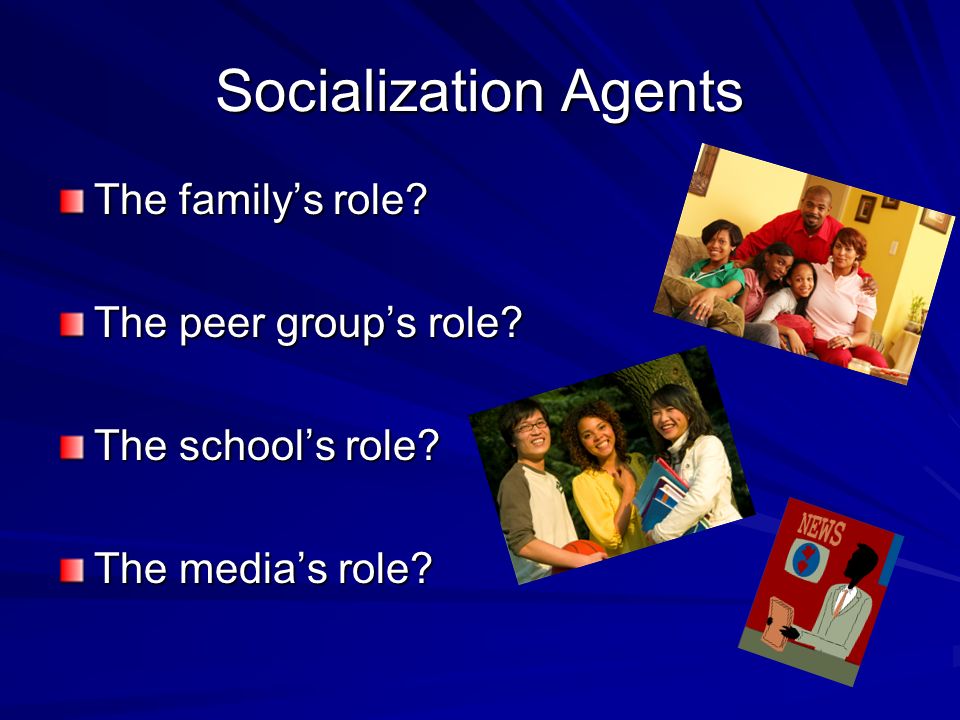 Socialization Agents

The family's role?

The peer group's role?

The school's role?

The media's role?

NEWS